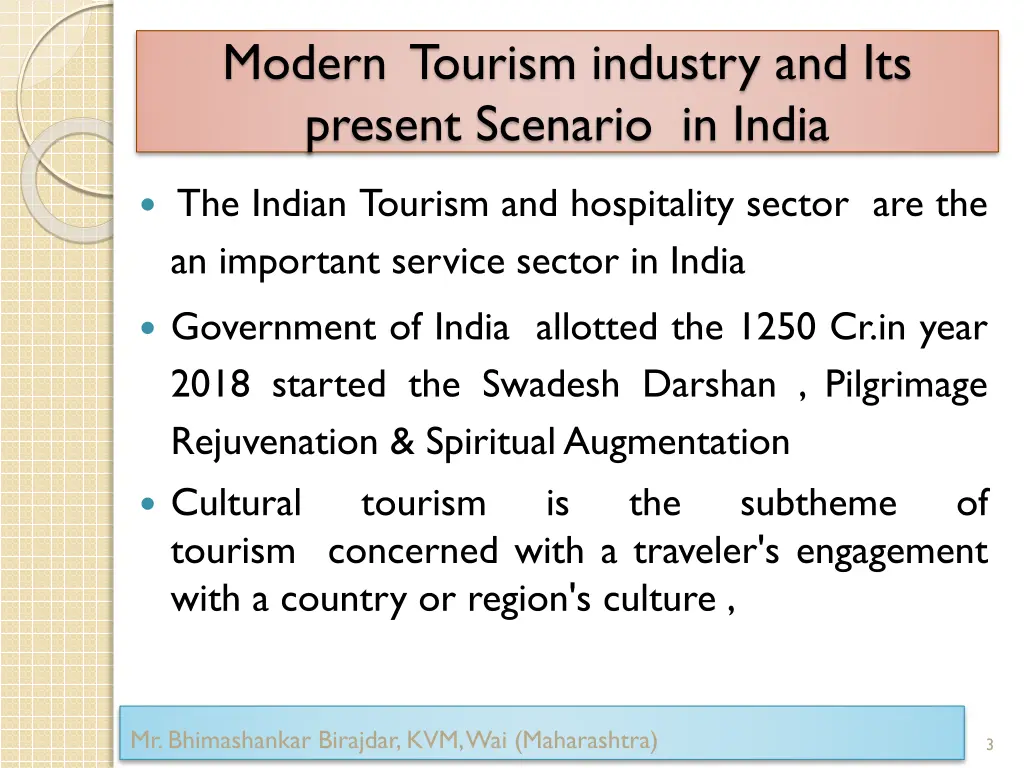 Modern Tourism industry and Its present Scenario in India

- The Indian Tourism and hospitality sector are the an important service sector in India
- Government of India allotted the 1250 Cr.in year 2018 started the Swadesh Darshan , Pilgrimage Rejuvenation & Spiritual Augmentation
- Cultural tourism is the subtheme of tourism concerned with a traveler's engagement with a country or region's culture ,

Mr. Bhimashankar Birajdar, KVM, Wai (Maharashtra)

3